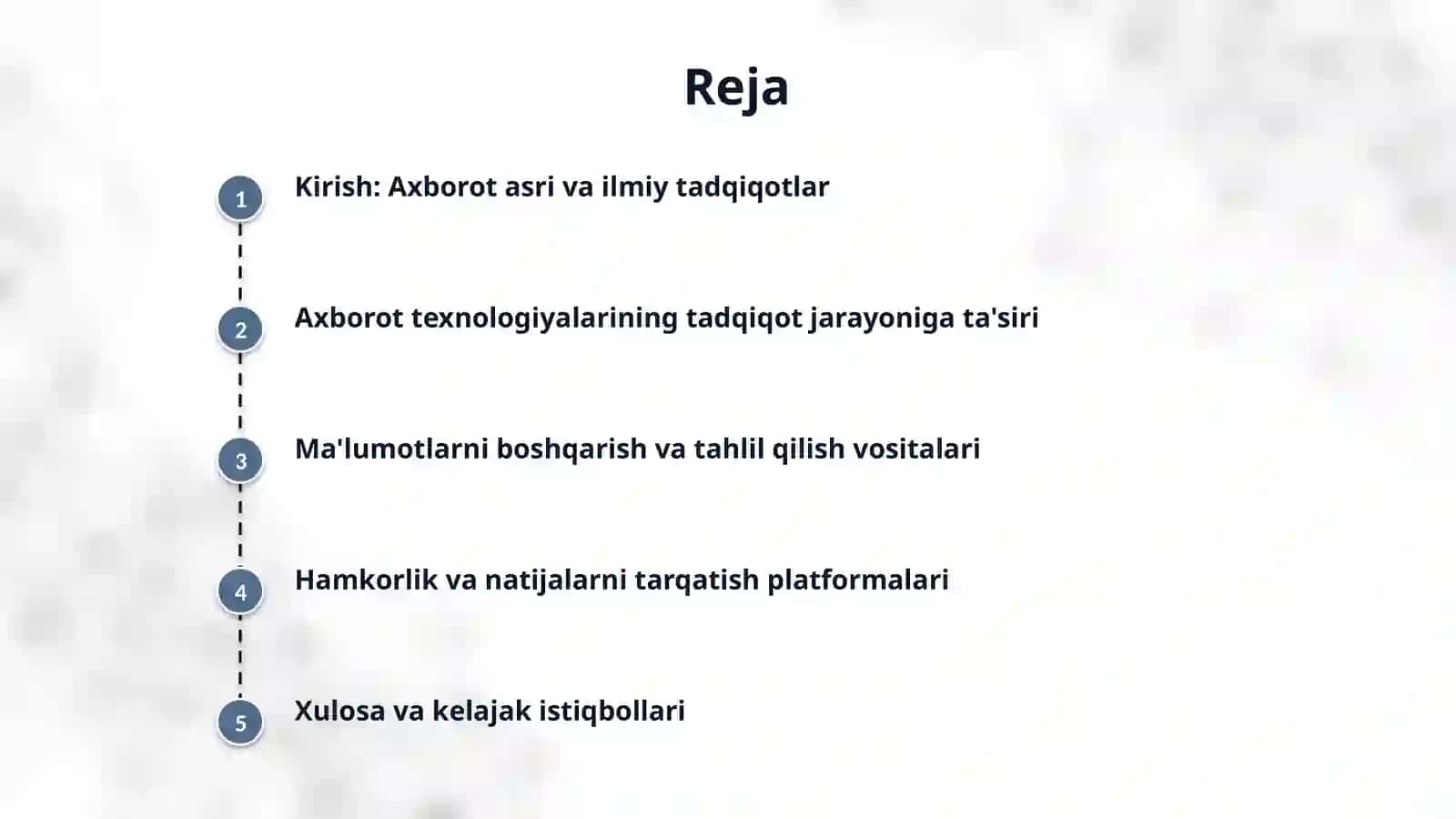 Reja

1 Kirish: Axborot asri va ilmiy tadqiqotlar

2 Axborot texnologiyalarining tadqiqot jarayoniga ta'siri

3 Ma'lumotlarni boshqarish va tahlil qilish vositalari

4 Hamkorlik va natijalarni tarqatish platformalari

5 Xulosa va kelajak istiqbollari